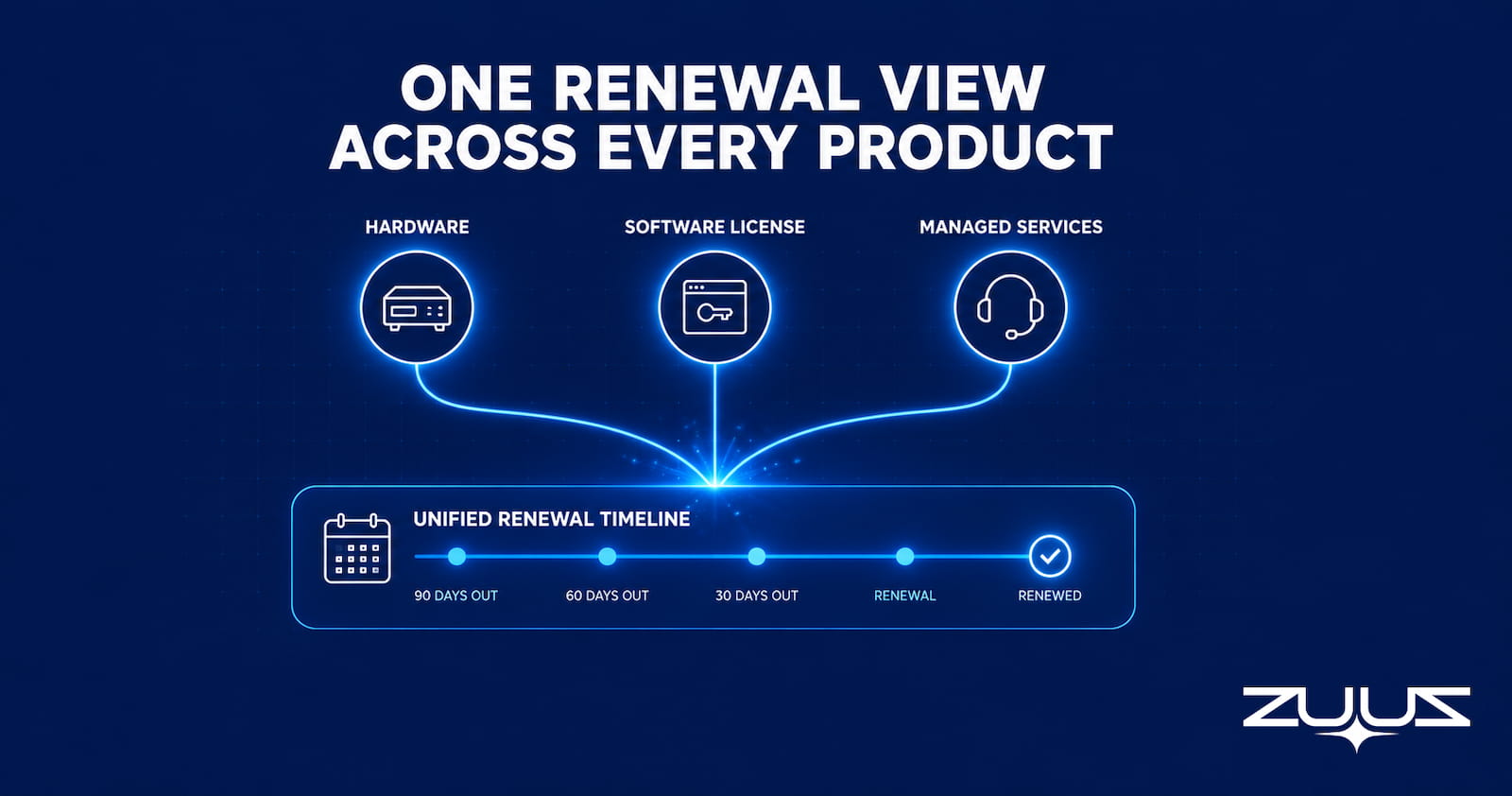 ONE RENEWAL VIEW ACROSS EVERY PRODUCT

HARDWARE

SOFTWARE LICENSE

MANAGED SERVICES

UNIFIED RENEWAL TIMELINE

90 DAYS OUT

60 DAYS OUT

30 DAYS OUT

RENEWAL

RENEWED

ZUUS